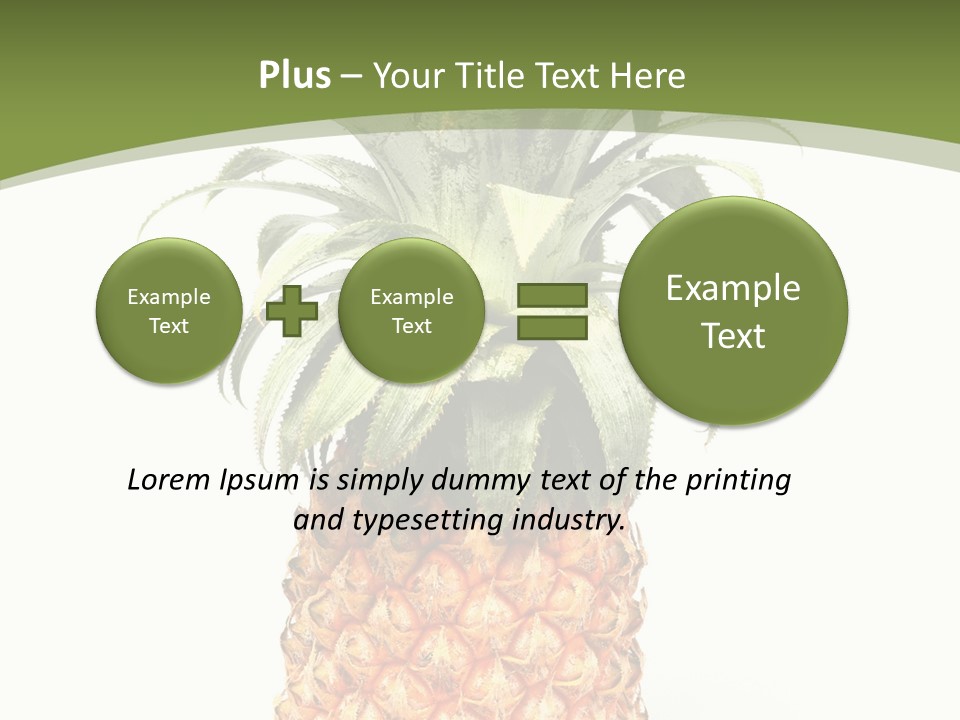 Plus – Your Title Text Here

Example Text

Example Text

Example Text

Lorem Ipsum is simply dummy text of the printing and typesetting industry.